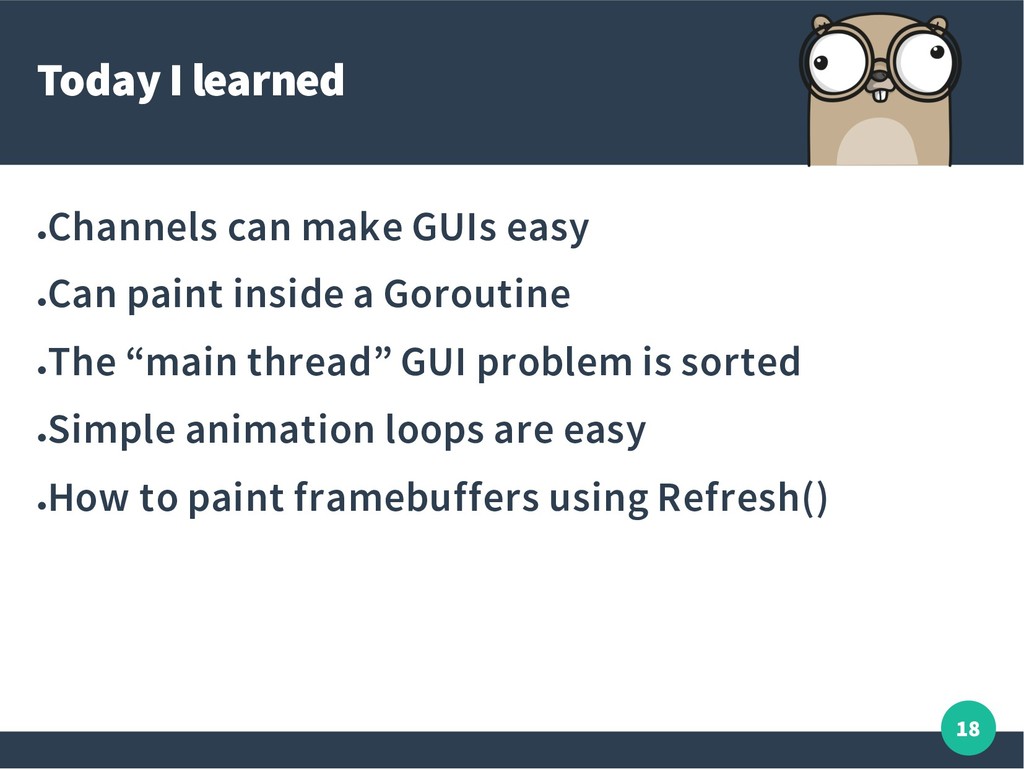 Today I learned

●Channels can make GUIs easy

●Can paint inside a Goroutine

●The “main thread” GUI problem is sorted

●Simple animation loops are easy

●How to paint framebuffers using Refresh()

18